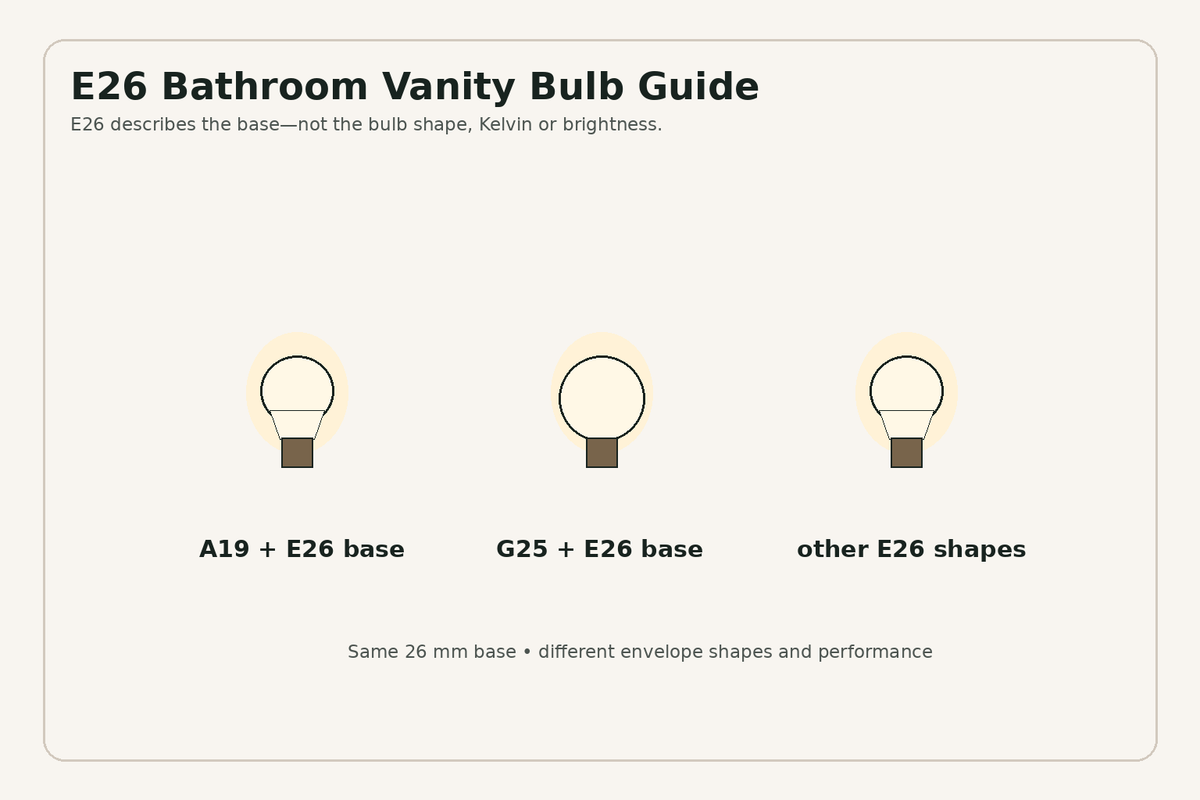 E26 Bathroom Vanity Bulb Guide

E26 describes the base—not the bulb shape, Kelvin or brightness.

A19 + E26 base

G25 + E26 base

other E26 shapes

Same 26 mm base • different envelope shapes and performance